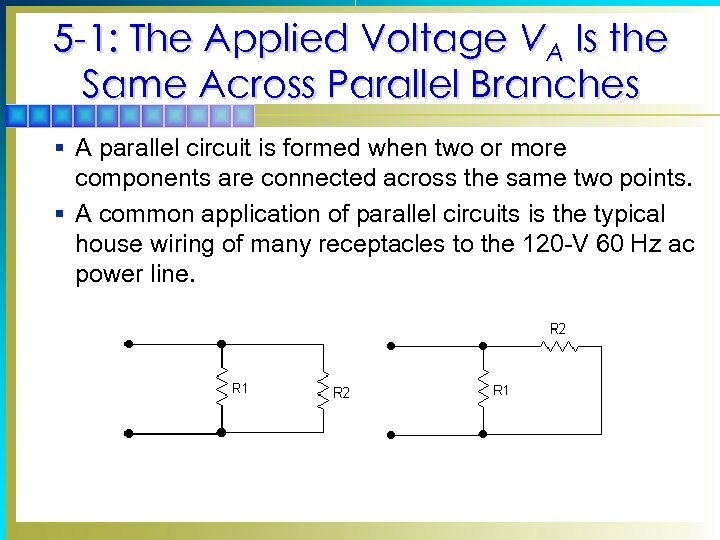 5-1: The Applied Voltage $V_A$ Is the Same Across Parallel Branches

▪ A parallel circuit is formed when two or more components are connected across the same two points.

▪ A common application of parallel circuits is the typical house wiring of many receptacles to the 120-V 60 Hz ac power line.

R1
R2
R2
R1